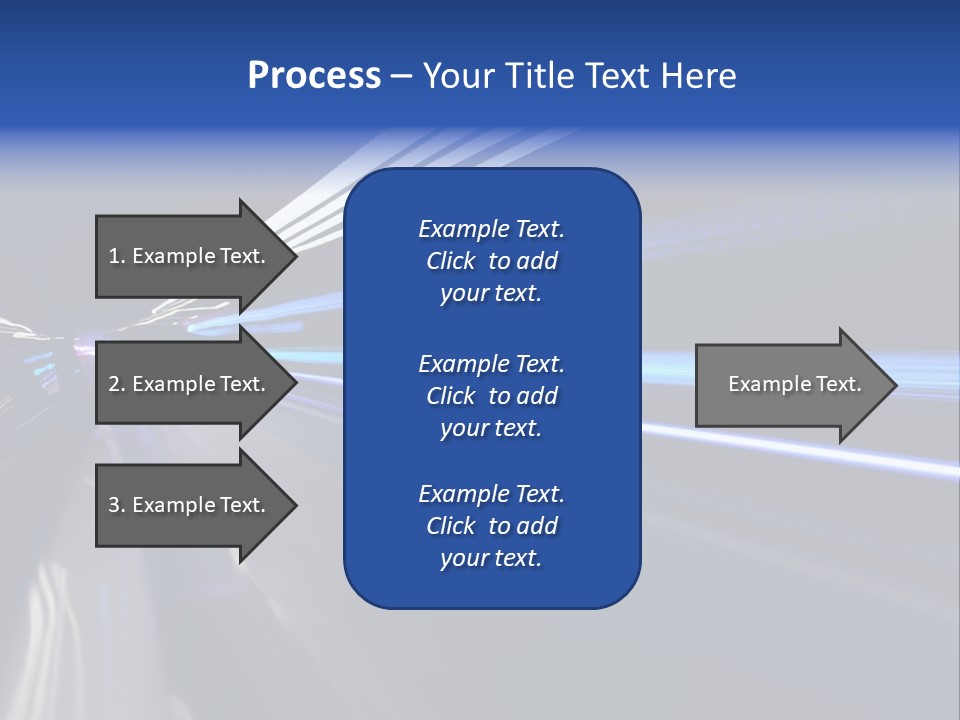 Process – Your Title Text Here

1. Example Text.

2. Example Text.

3. Example Text.

Example Text. Click to add your text.

Example Text. Click to add your text.

Example Text. Click to add your text.

Example Text.